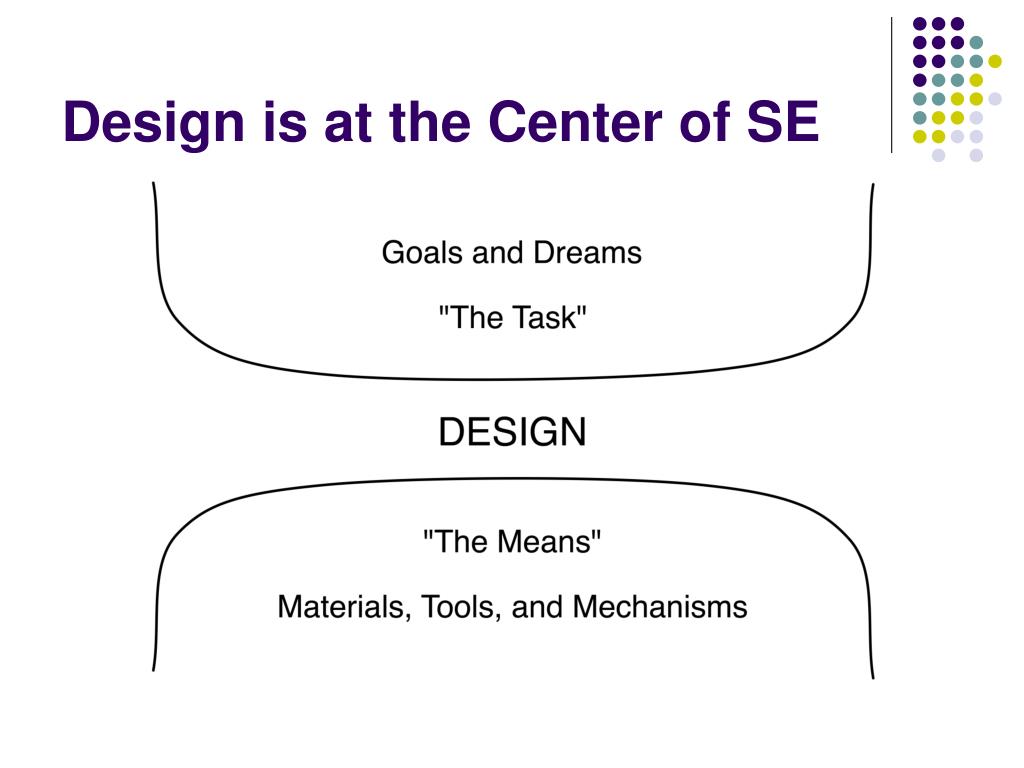 Design is at the Center of SE

Goals and Dreams

"The Task"

DESIGN

"The Means"

Materials, Tools, and Mechanisms